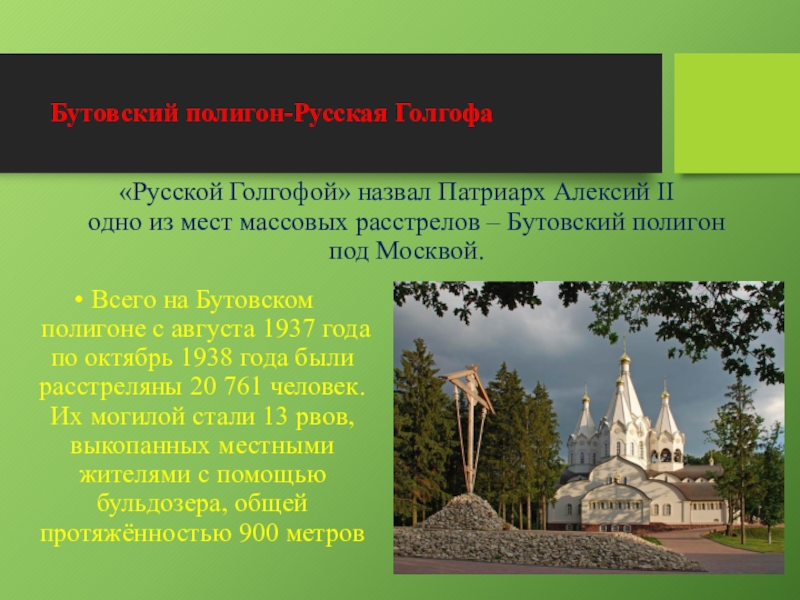 Бутовский полигон-Русская Голгофа

«Русской Голгофой» назвал Патриарх Алексий II одно из мест массовых расстрелов – Бутовский полигон под Москвой.

• Всего на Бутовском полигоне с августа 1937 года по октябрь 1938 года были расстреляны 20 761 человек. Их могилой стали 13 рвов, выкопанных местными жителями с помощью бульдозера, общей протяжённостью 900 метров